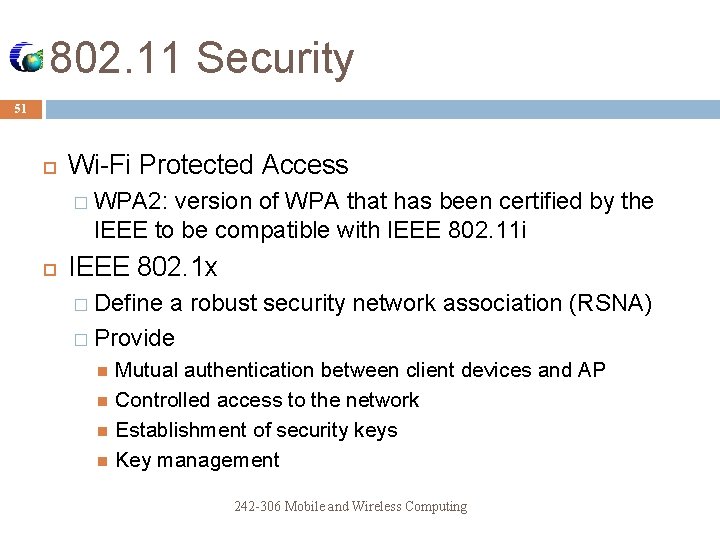 802.11 Security

51

Wi-Fi Protected Access

WPA2: version of WPA that has been certified by the IEEE to be compatible with IEEE 802.11i

IEEE 802.1x

Define a robust security network association (RSNA)

Provide

Mutual authentication between client devices and AP

Controlled access to the network

Establishment of security keys

Key management

242-306 Mobile and Wireless Computing